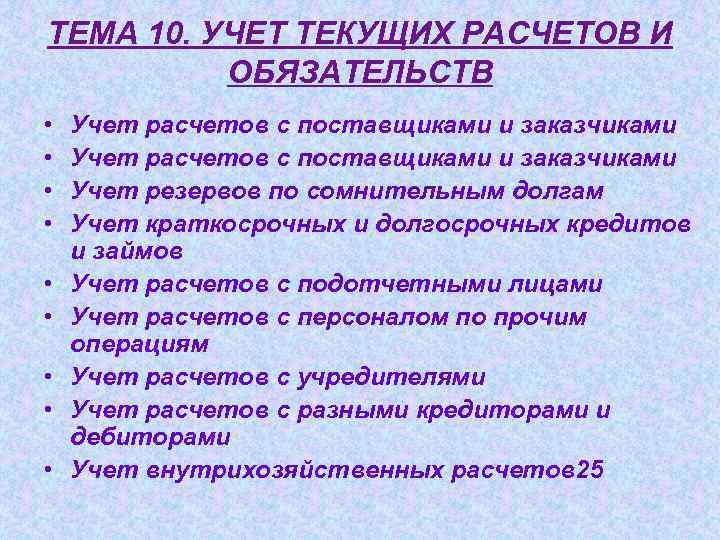 ТЕМА 10. УЧЕТ ТЕКУЩИХ РАСЧЕТОВ И ОБЯЗАТЕЛЬСТВ

• Учет расчетов с поставщиками и заказчиками
• Учет расчетов с поставщиками и заказчиками
• Учет резервов по сомнительным долгам
• Учет краткосрочных и долгосрочных кредитов и займов
• Учет расчетов с подотчетными лицами
• Учет расчетов с персоналом по прочим операциям
• Учет расчетов с учредителями
• Учет расчетов с разными кредиторами и дебиторами
• Учет внутрихозяйственных расчетов25